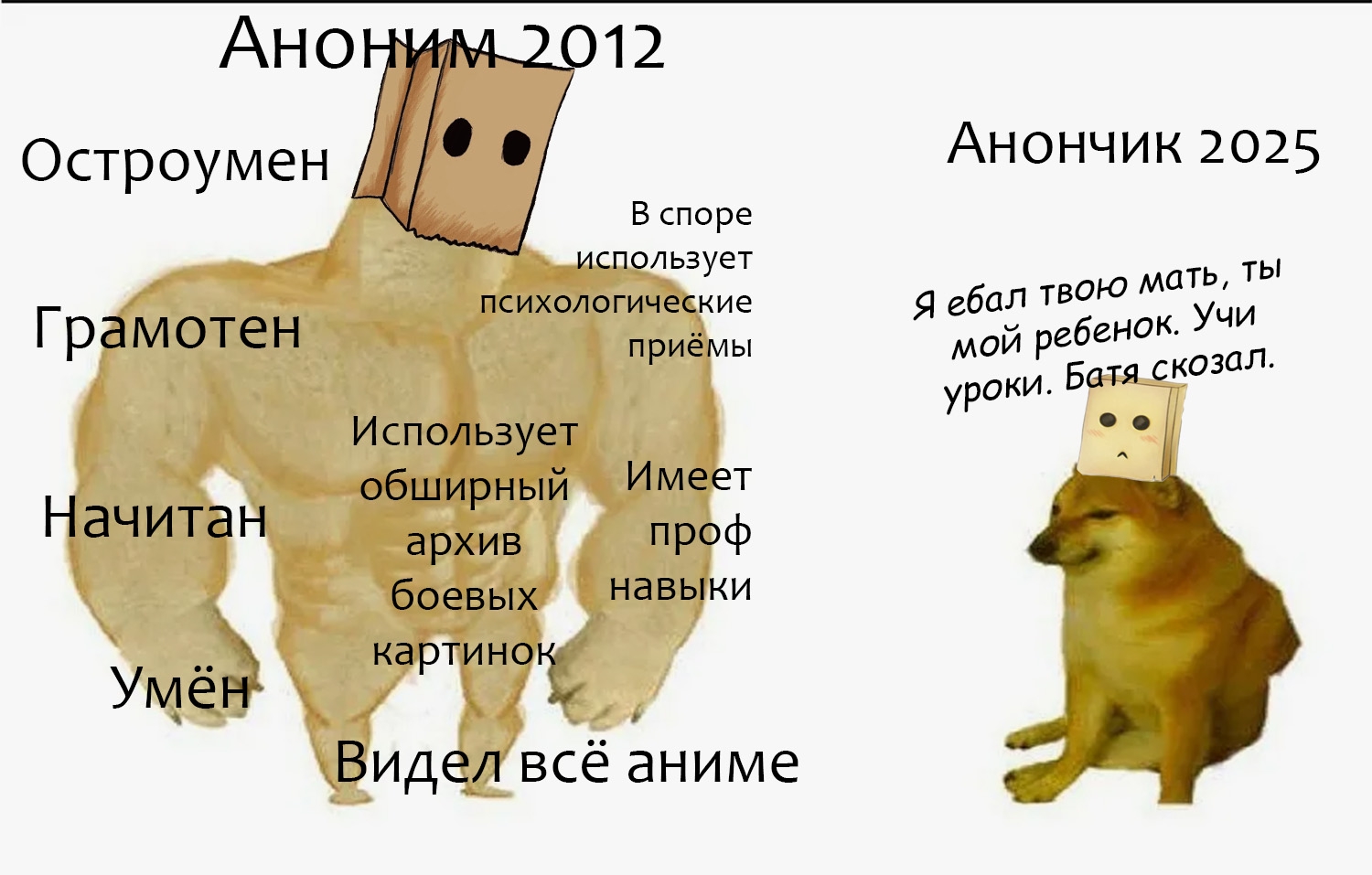 Аноним 2012

Остроумен

Грамотен

Начитан

Умён

В споре использует психологические приёмы

Использует обширный архив боевых картинок

Имеет проф навыки

Видел всё аниме

Анончик 2025

Я ебал твою мать, ты мой ребенок. Учи уроки. Батя скозал.